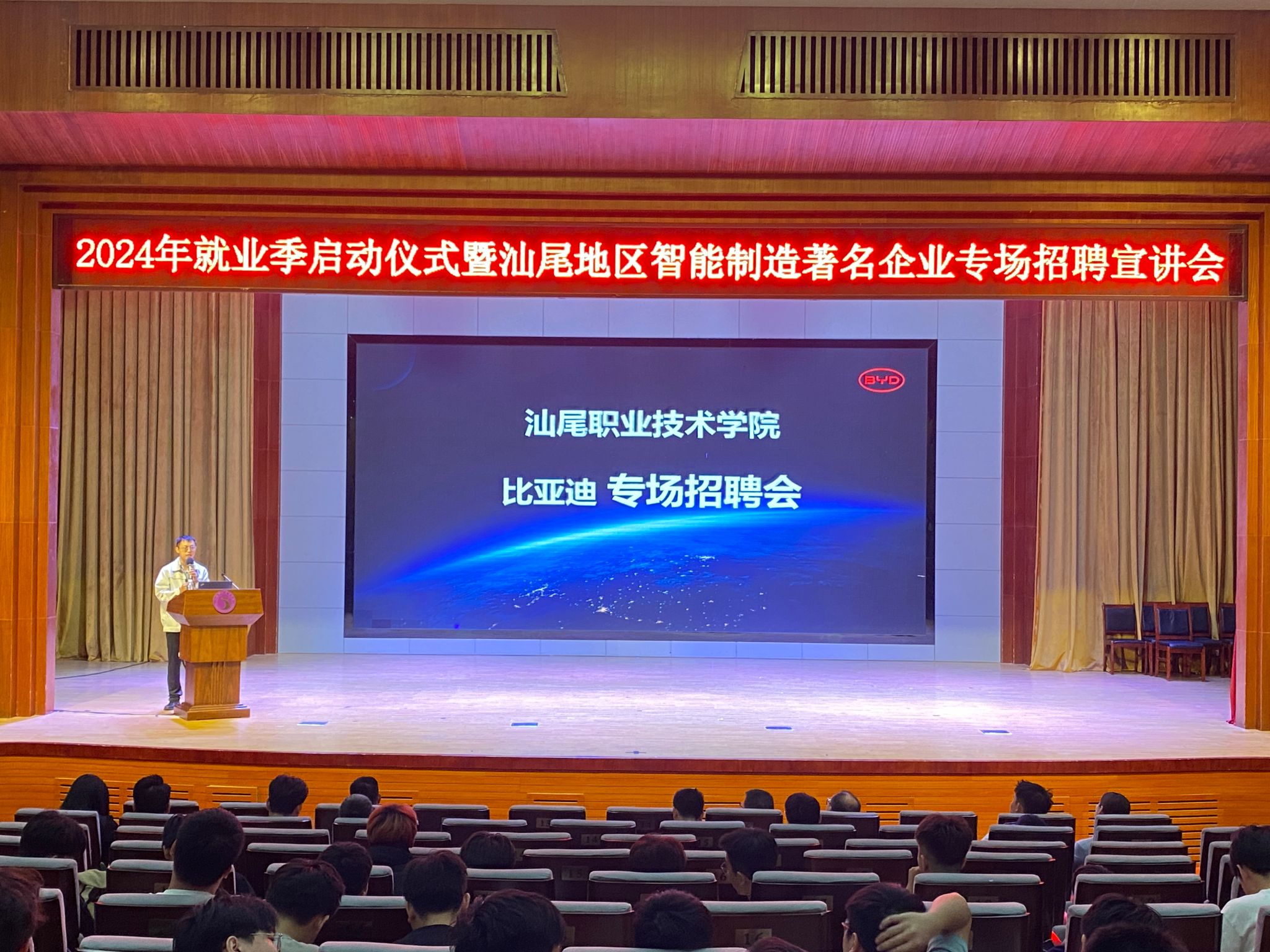 2024年就业季启动仪式暨汕尾地区智能制造著名企业专场招聘宣讲会

BYD

汕尾职业技术学院

比亚迪 专场招聘会